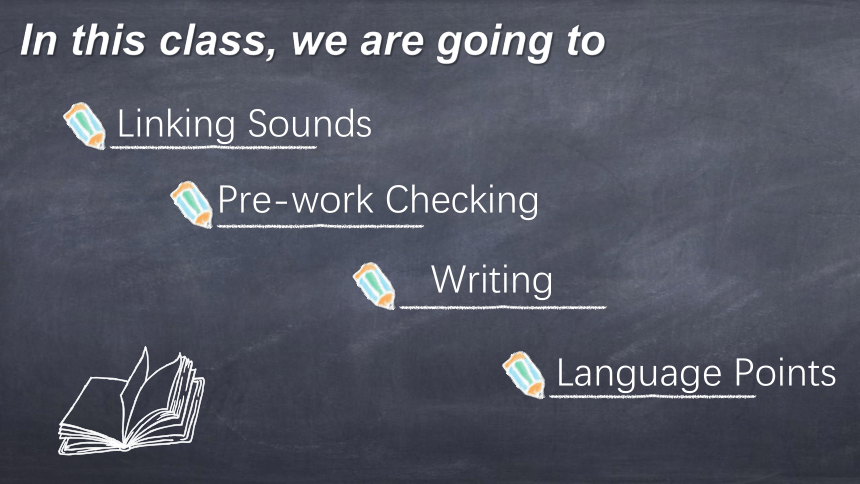 In this class, we are going to

Linking Sounds

Pre-work Checking

Writing

Language Points